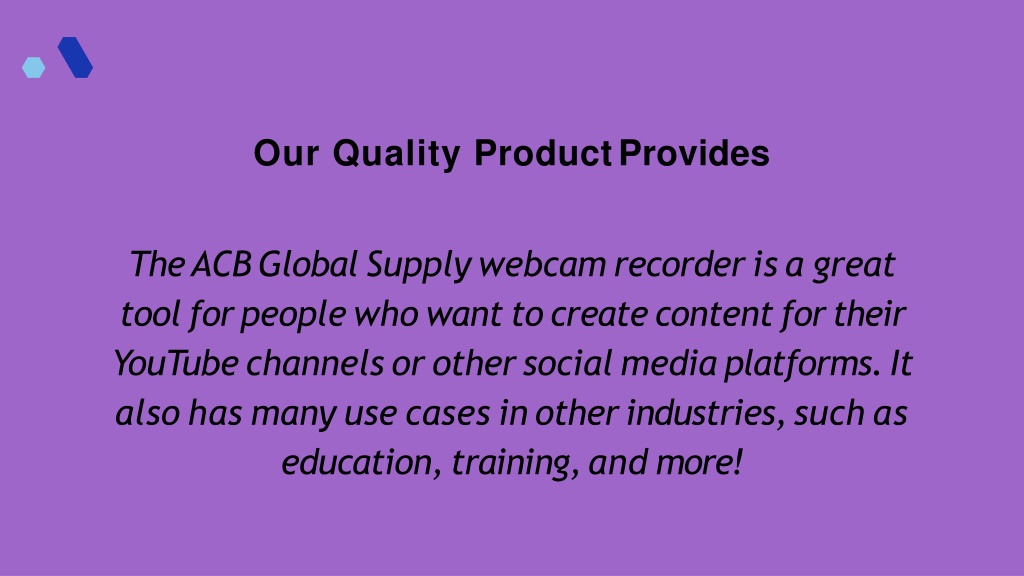 Our Quality Product Provides

The ACB Global Supply webcam recorder is a great tool for people who want to create content for their YouTube channels or other social media platforms. It also has many use cases in other industries, such as education, training, and more!